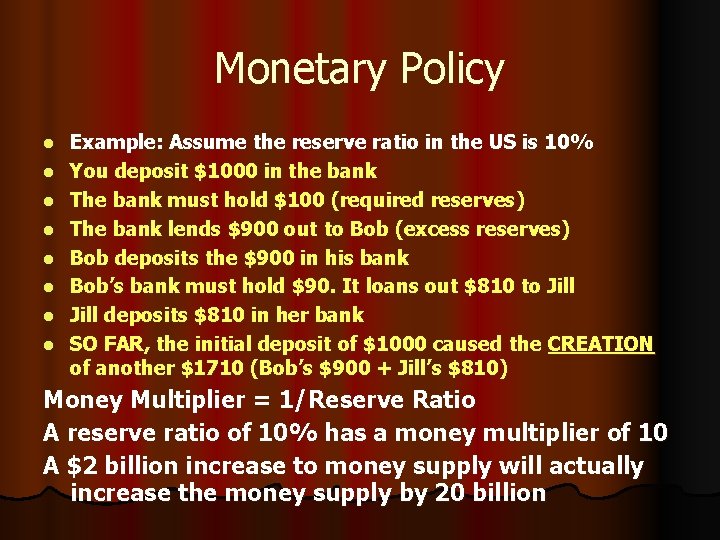 Monetary Policy

- Example: Assume the reserve ratio in the US is 10%
- You deposit \$1000 in the bank
- The bank must hold \$100 (required reserves)
- The bank lends \$900 out to Bob (excess reserves)
- Bob deposits the \$900 in his bank
- Bob's bank must hold \$90. It loans out \$810 to Jill
- Jill deposits \$810 in her bank
- SO FAR, the initial deposit of \$1000 caused the CREATION of another \$1710 (Bob's \$900 + Jill's \$810)

Money Multiplier = 1/Reserve Ratio

A reserve ratio of 10% has a money multiplier of 10

A \$2 billion increase to money supply will actually increase the money supply by 20 billion